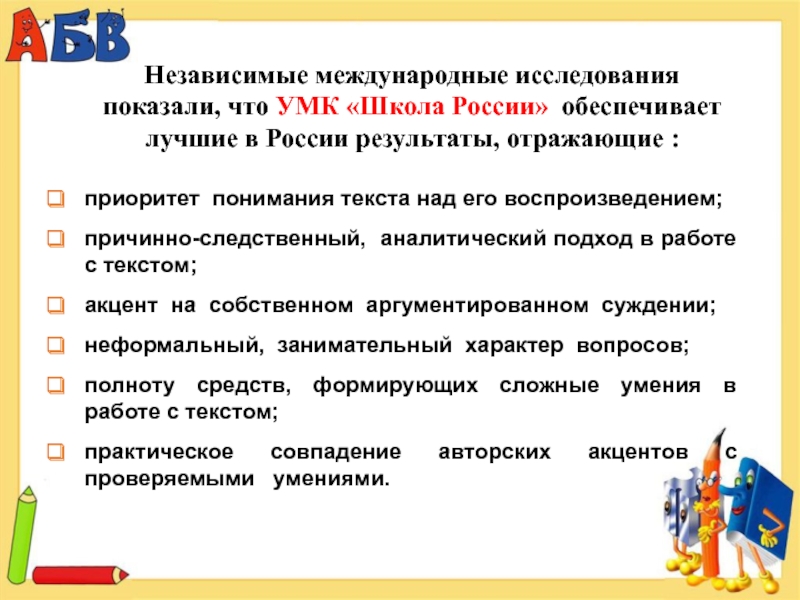 АБВ

Независимые международные исследования показали, что УМК «Школа России» обеспечивает лучшие в России результаты, отражающие :

приоритет понимания текста над его воспроизведением;

причинно-следственный, аналитический подход в работе с текстом;

акцент на собственном аргументированном суждении;

неформальный, занимательный характер вопросов;

полноту средств, формирующих сложные умения в работе с текстом;

практическое совпадение авторских акцентов с проверяемыми умениями.